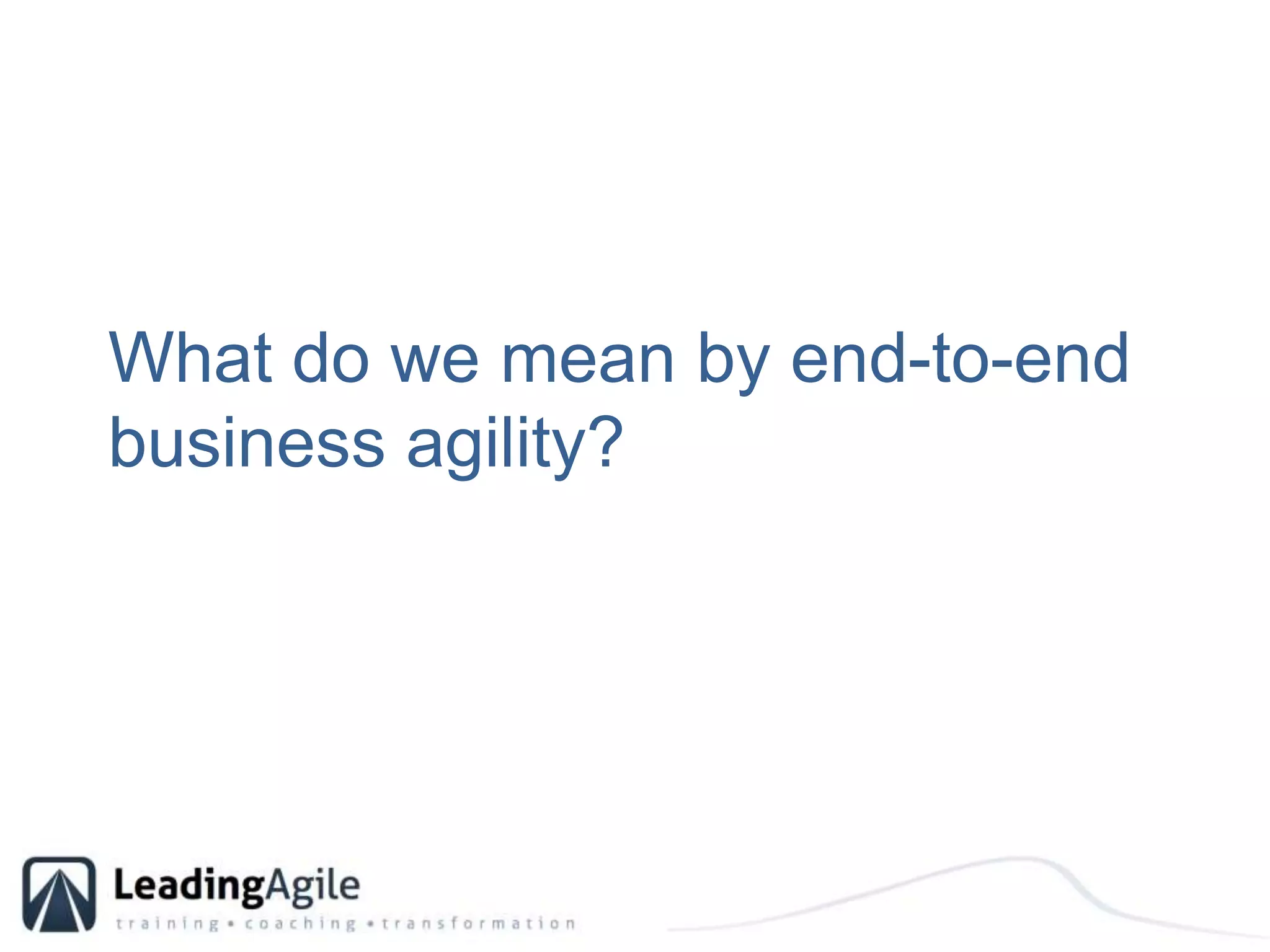 What do we mean by end-to-end business agility?

LeadingAgile
training • coaching • transformation